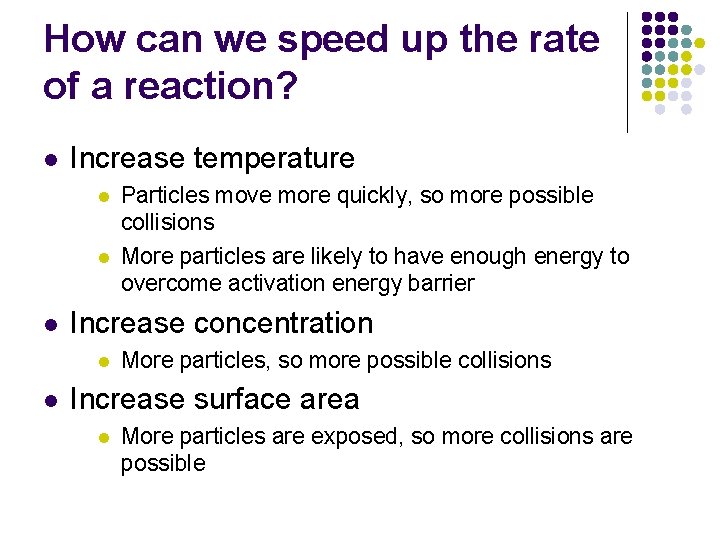 How can we speed up the rate of a reaction?

- Increase temperature
  - Particles move more quickly, so more possible collisions
  - More particles are likely to have enough energy to overcome activation energy barrier
- Increase concentration
  - More particles, so more possible collisions
- Increase surface area
  - More particles are exposed, so more collisions are possible